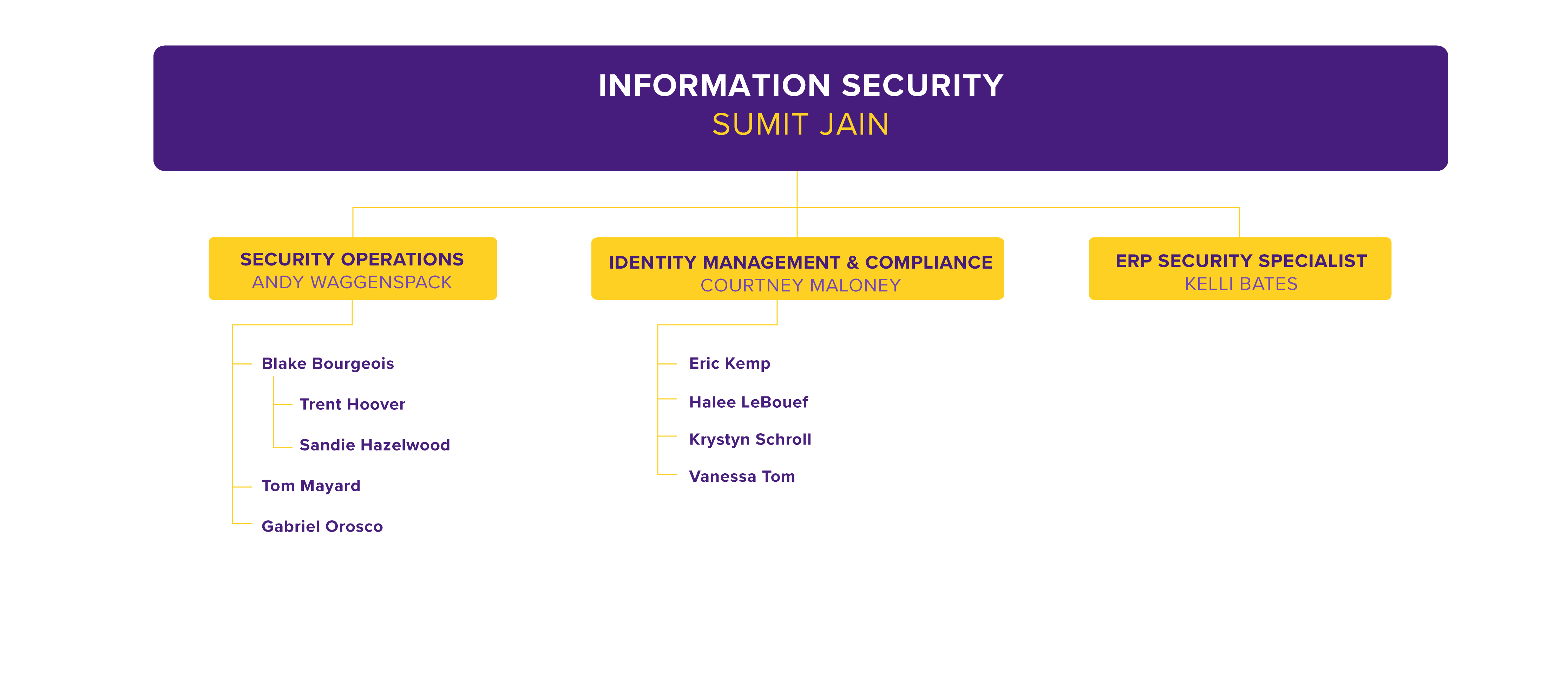 INFORMATION SECURITY
SUMIT JAIN

SECURITY OPERATIONS
ANDY WAGGENSPACK

Blake Bourgeois
Trent Hoover
Sandie Hazelwood
Tom Mayard
Gabriel Orosco

IDENTITY MANAGEMENT & COMPLIANCE
COURTNEY MALONEY

Eric Kemp
Halee LeBouef
Krystyn Schroll
Vanessa Tom

ERP SECURITY SPECIALIST
KELLI BATES